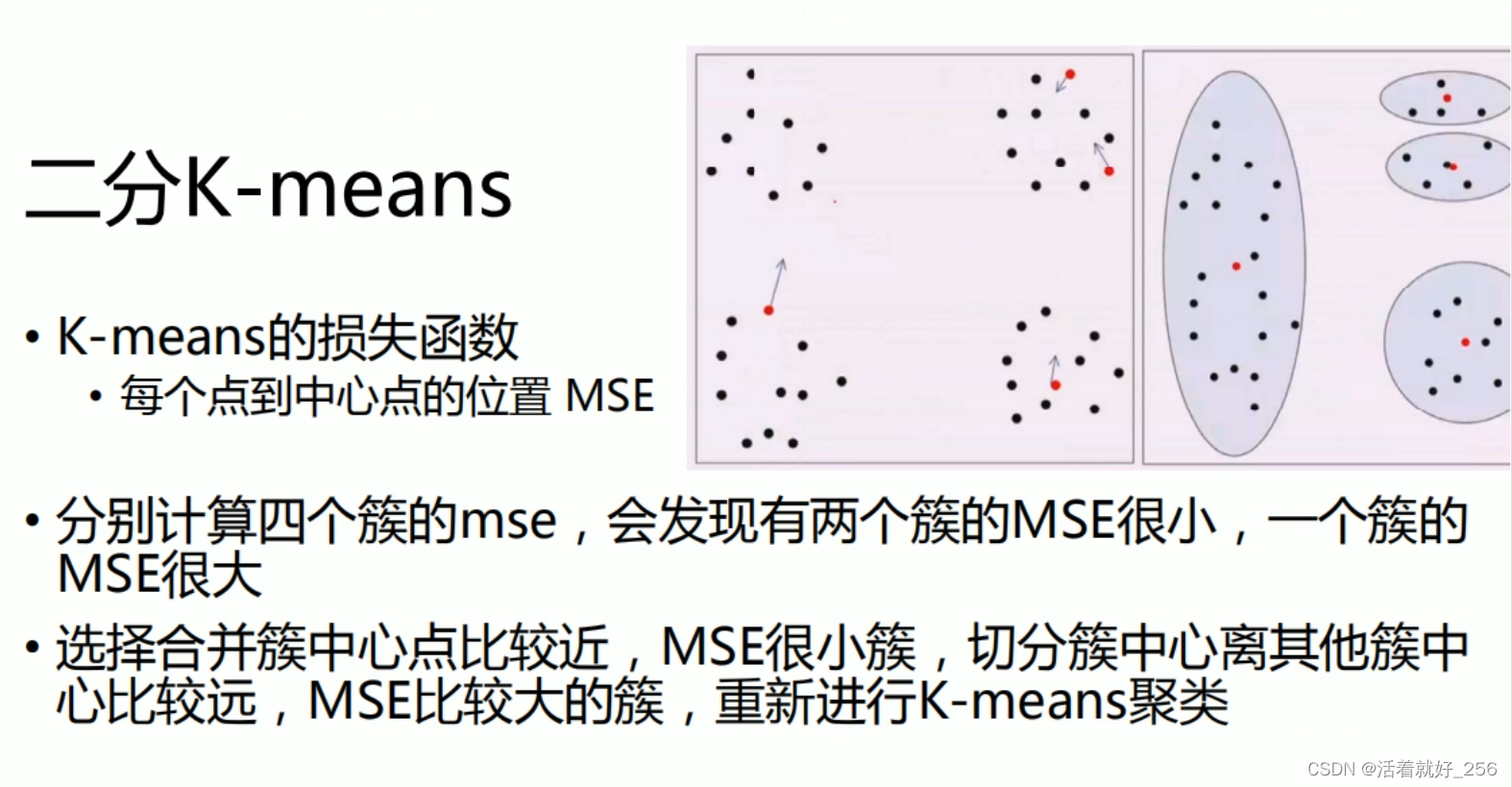 二分K-means

• K-means的损失函数
  • 每个点到中心点的位置 MSE

• 分别计算四个簇的mse，会发现有两个簇的MSE很小，一个簇的MSE很大

• 选择合并簇中心点比较近，MSE很小簇，切分簇中心离其他簇中心比较远，MSE比较大的簇，重新进行K-means聚类

CSDN @活着就好_256